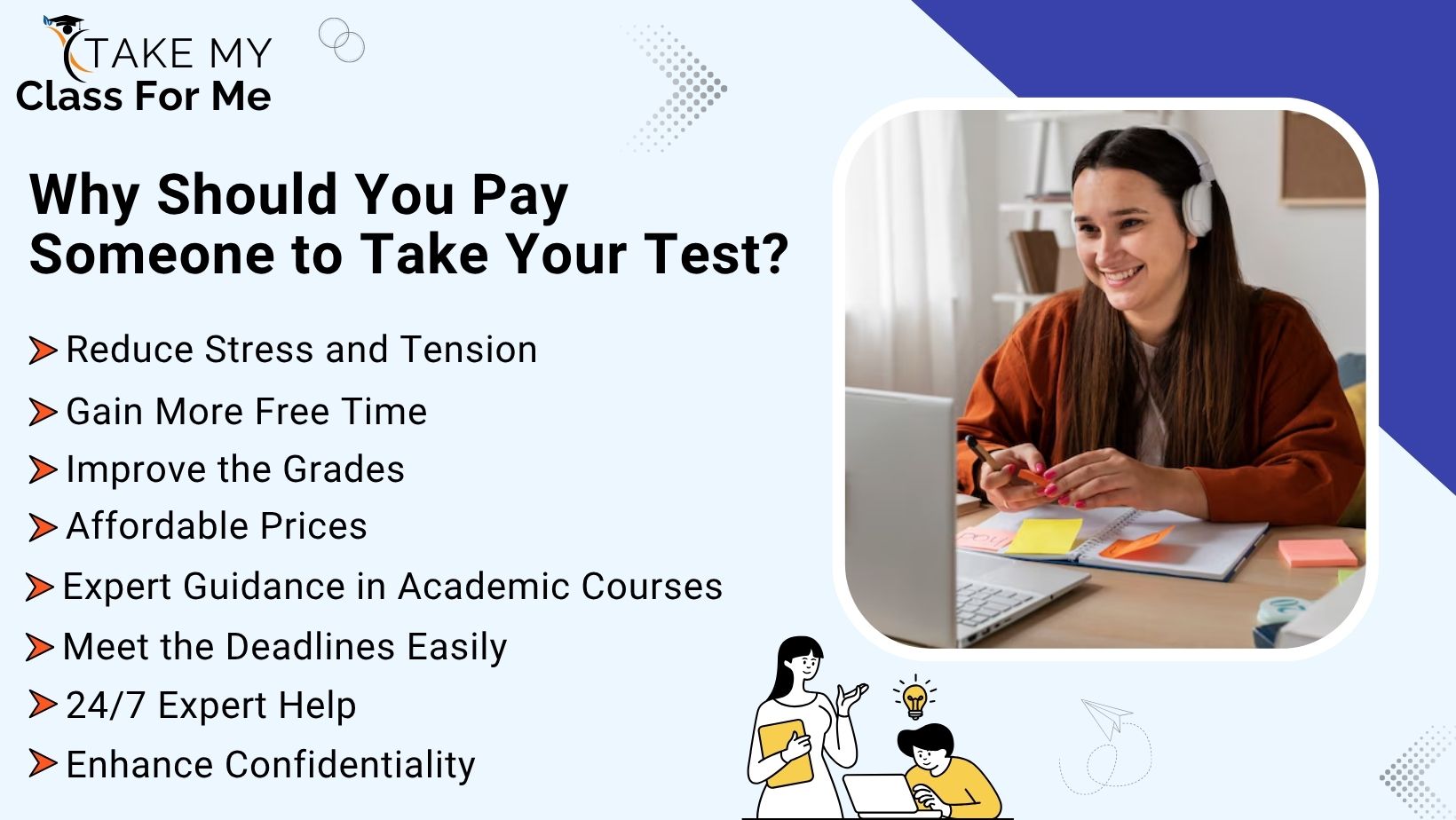 TAKE MY
Class For Me

Why Should You Pay Someone to Take Your Test?

Reduce Stress and Tension
Gain More Free Time
Improve the Grades
Affordable Prices
Expert Guidance in Academic Courses
Meet the Deadlines Easily
24/7 Expert Help
Enhance Confidentiality